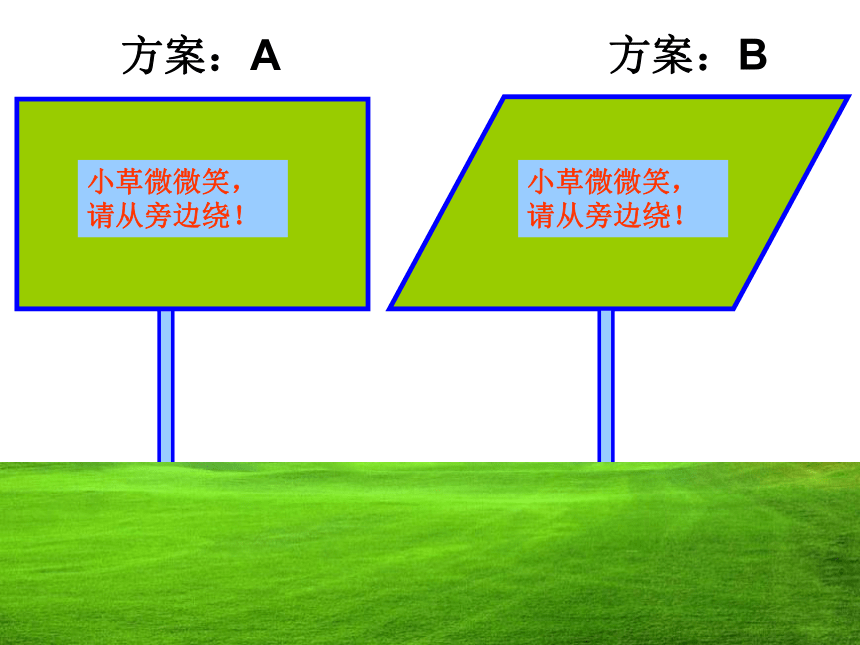 方案：A

小草微微笑，
请从旁边绕！

方案：B

小草微微笑，
请从旁边绕！